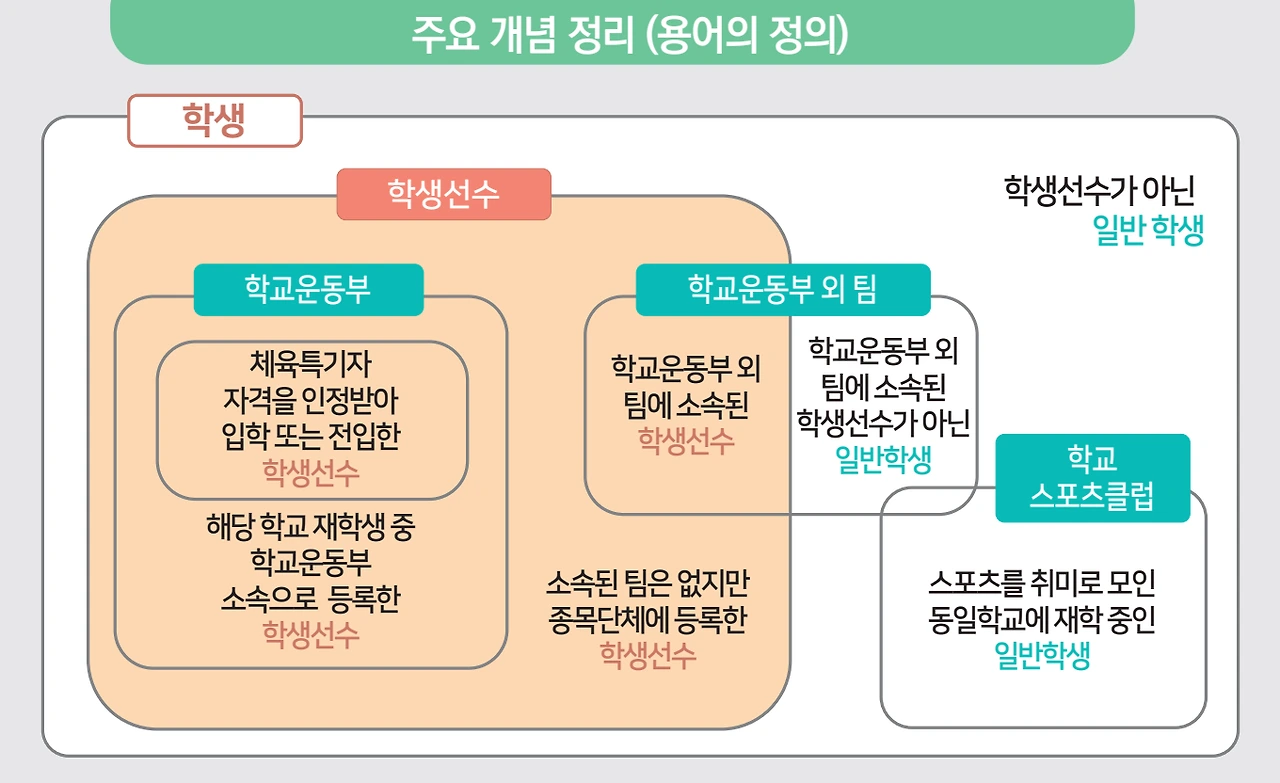 주요 개념 정리 (용어의 정의)

학생

학생선수

학생선수가 아닌
일반 학생

학교운동부

체육특기자
자격을 인정받아
입학 또는 전입한
학생선수

해당 학교 재학생 중
학교운동부
소속으로 등록한
학생선수

학교운동부 외 팀

학교운동부 외
팀에 소속된
학생선수

학교운동부 외
팀에 소속된
학생선수가 아닌
일반학생

소속된 팀은 없지만
종목단체에 등록한
학생선수

학교
스포츠클럽

스포츠를 취미로 모인
동일학교에 재학 중인
일반학생